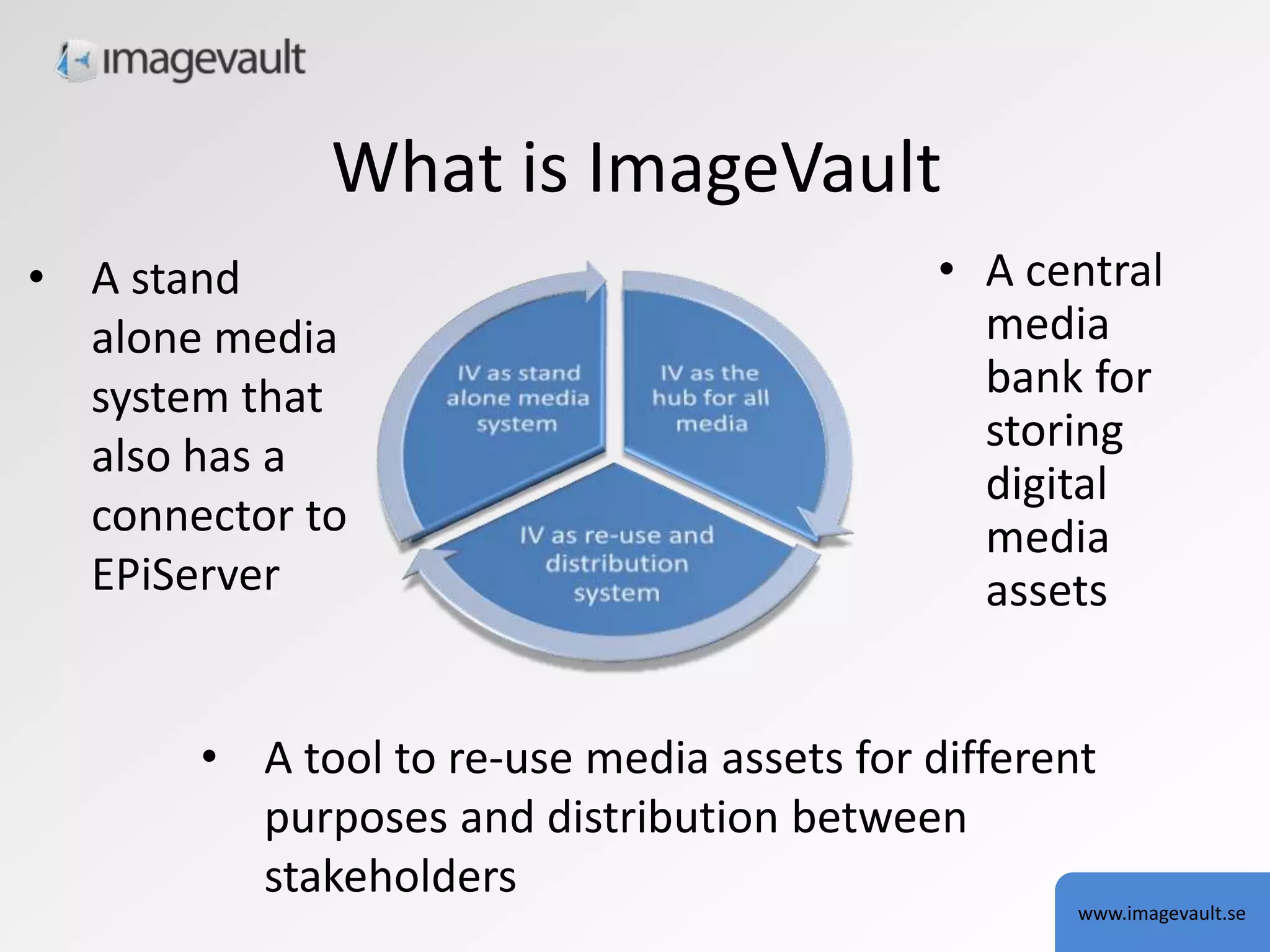 imagevault

What is ImageVault

• A stand alone media system that also has a connector to EPiServer

IV as stand alone media system

IV as the hub for all media

IV as re-use and distribution system

• A central media bank for storing digital media assets

• A tool to re-use media assets for different purposes and distribution between stakeholders

www.imagevault.se